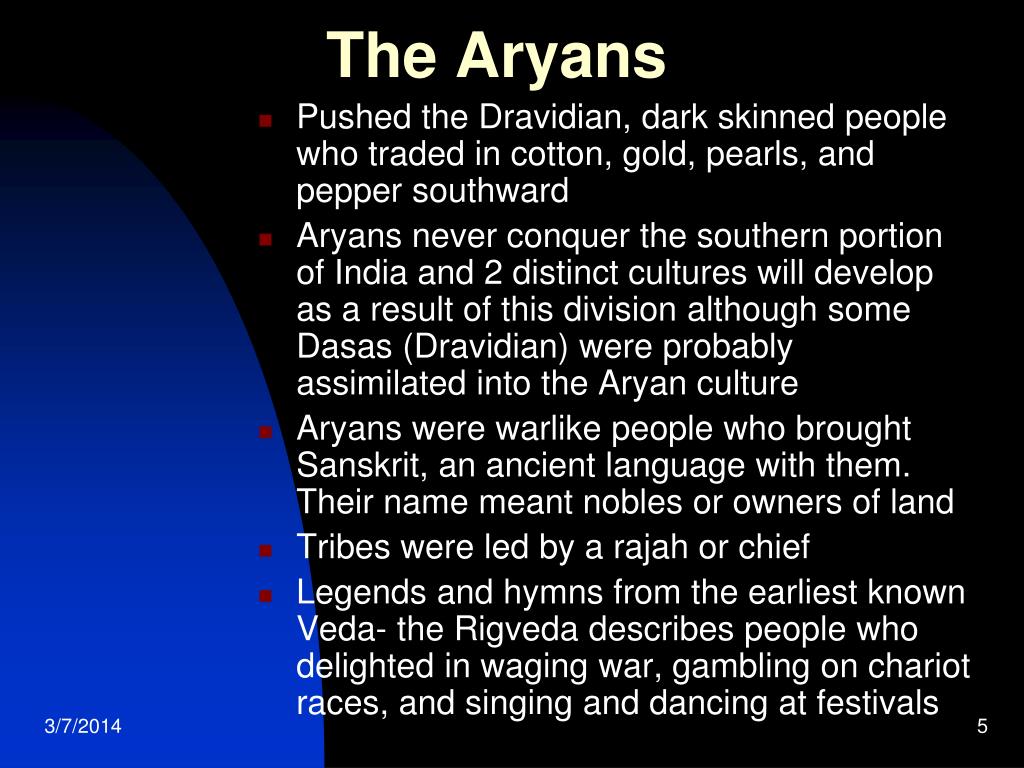 The Aryans

- Pushed the Dravidian, dark skinned people who traded in cotton, gold, pearls, and pepper southward
- Aryans never conquer the southern portion of India and 2 distinct cultures will develop as a result of this division although some Dasas (Dravidian) were probably assimilated into the Aryan culture
- Aryans were warlike people who brought Sanskrit, an ancient language with them. Their name meant nobles or owners of land
- Tribes were led by a rajah or chief
- Legends and hymns from the earliest known Veda- the Rigveda describes people who delighted in waging war, gambling on chariot races, and singing and dancing at festivals

3/7/2014

5